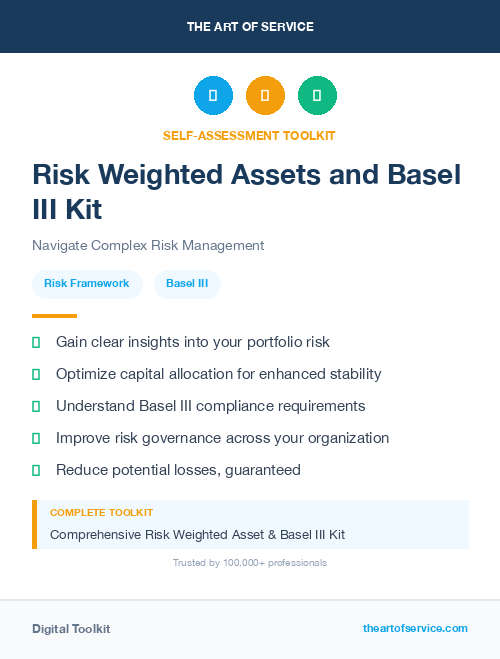 THE ART OF SERVICE

SELF-ASSESSMENT TOOLKIT

Risk Weighted Assets and Basel III Kit

Navigate Complex Risk Management

Risk Framework

Basel III

Gain clear insights into your portfolio risk

Optimize capital allocation for enhanced stability

Understand Basel III compliance requirements

Improve risk governance across your organization

Reduce potential losses, guaranteed

COMPLETE TOOLKIT

Comprehensive Risk Weighted Asset & Basel III Kit

Trusted by 100,000+ professionals

Digital Toolkit

theartofservice.com